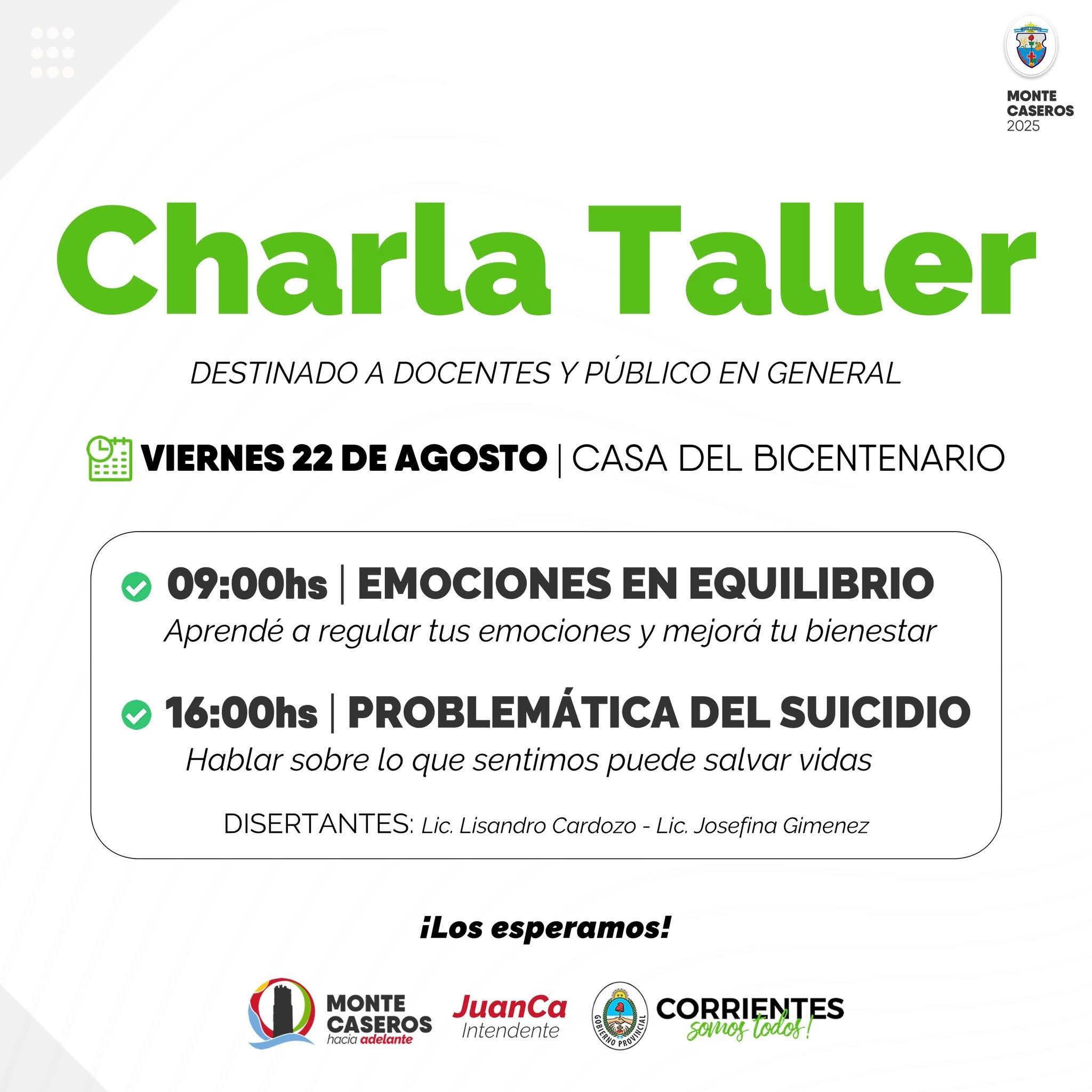 MONTE CASEROS 2025

Charla Taller

DESTINADO A DOCENTES Y PÚBLICO EN GENERAL

VIERNES 22 DE AGOSTO | CASA DEL BICENTENARIO

09:00hs | EMOCIONES EN EQUILIBRIO
Aprendé a regular tus emociones y mejorá tu bienestar

16:00hs | PROBLEMÁTICA DEL SUICIDIO
Hablar sobre lo que sentimos puede salvar vidas

DISERTANTES: Lic. Lisandro Cardozo - Lic. Josefina Gimenez

¡Los esperamos!

MONTE CASEROS hacia adelante

JuanCa Intendente

GOBIERNO PROVINCIAL

CORRIENTES somos todos!